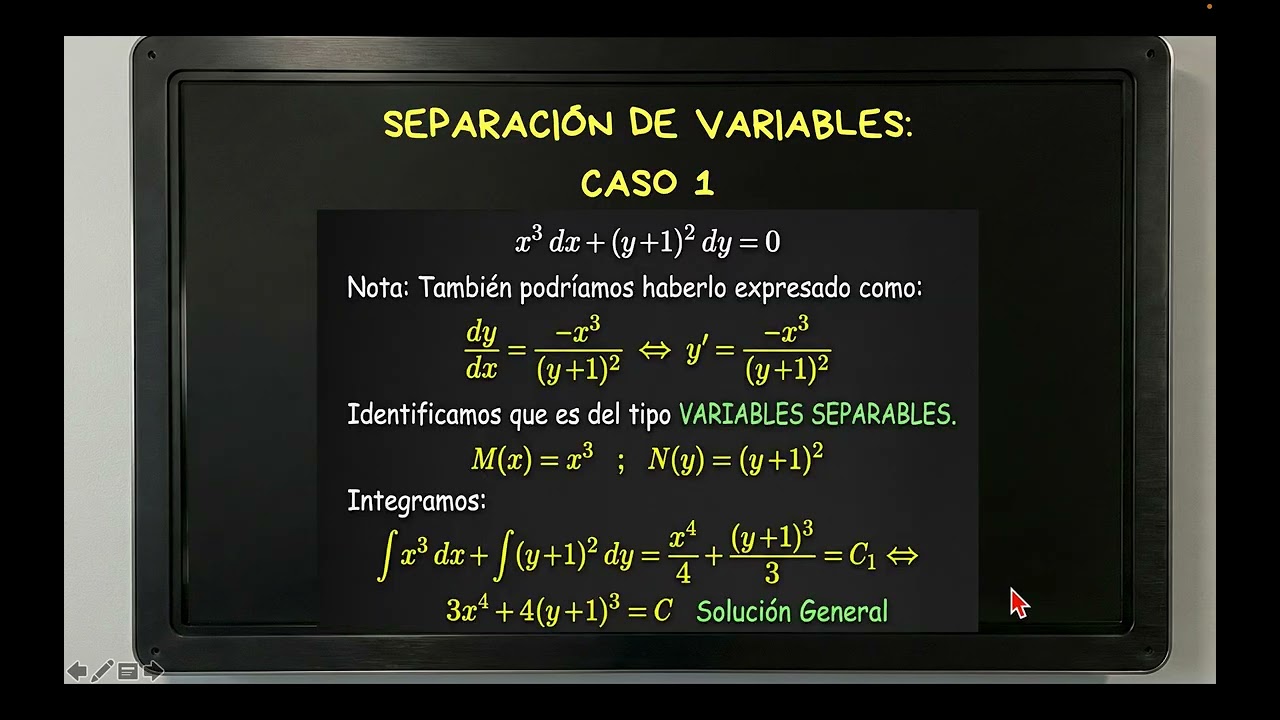 SEPARACIÓN DE VARIABLES:
CASO 1

$x^3\,dx + (y+1)^2\,dy = 0$

Nota: También podríamos haberlo expresado como:

$\frac{dy}{dx} = \frac{-x^3}{(y+1)^2} \Leftrightarrow y' = \frac{-x^3}{(y+1)^2}$

Identificamos que es del tipo VARIABLES SEPARABLES.

$M(x) = x^3 \quad ; \quad N(y) = (y+1)^2$

Integramos:

$\int x^3\,dx + \int (y+1)^2\,dy = \frac{x^4}{4} + \frac{(y+1)^3}{3} = C_1 \Leftrightarrow$

$3x^4 + 4(y+1)^3 = C$ Solución General